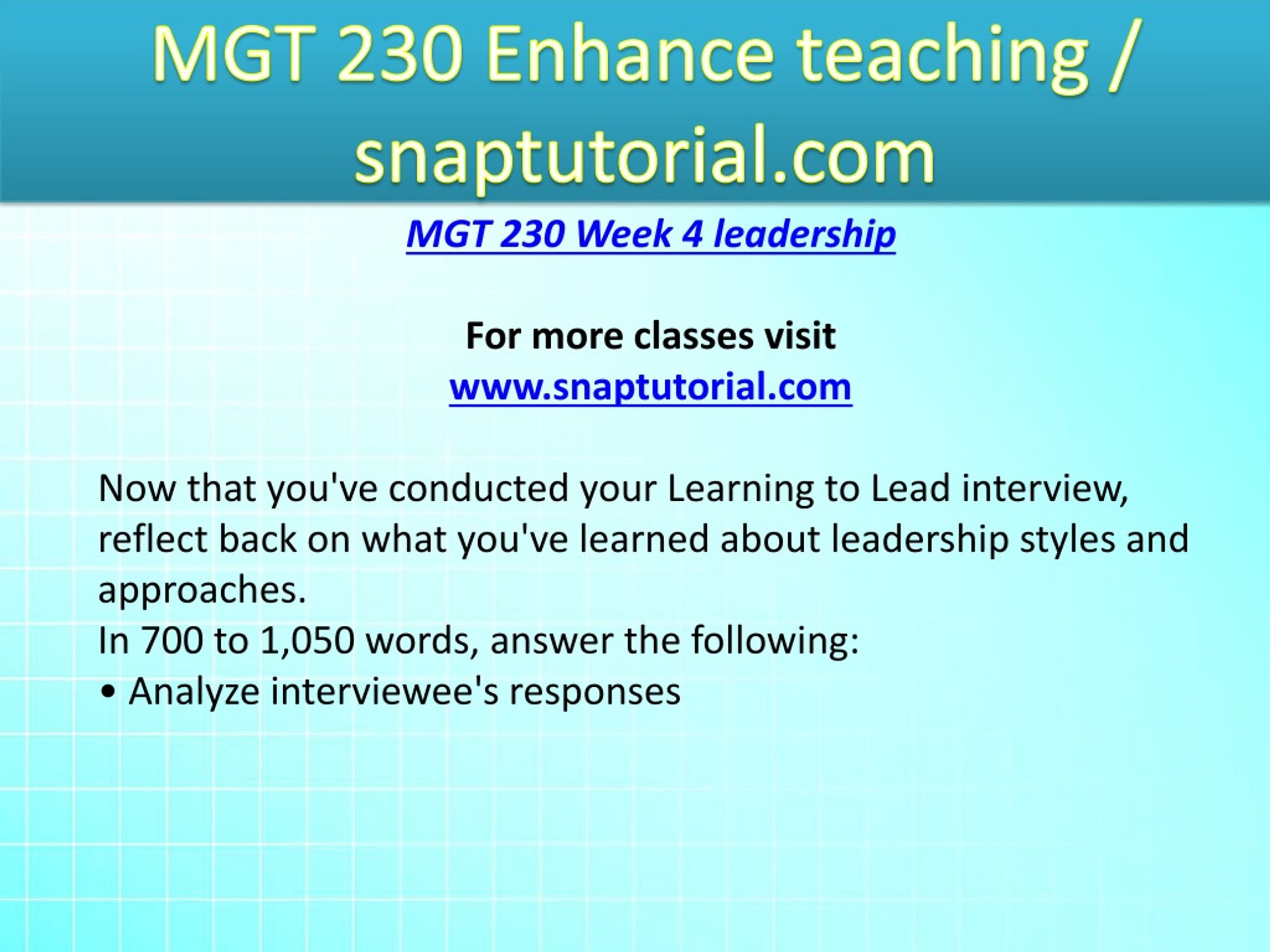 MGT 230 Enhance teaching / snaptutorial.com

MGT 230 Week 4 leadership

For more classes visit
www.snaptutorial.com

Now that you've conducted your Learning to Lead interview, reflect back on what you've learned about leadership styles and approaches.
In 700 to 1,050 words, answer the following:
• Analyze interviewee's responses